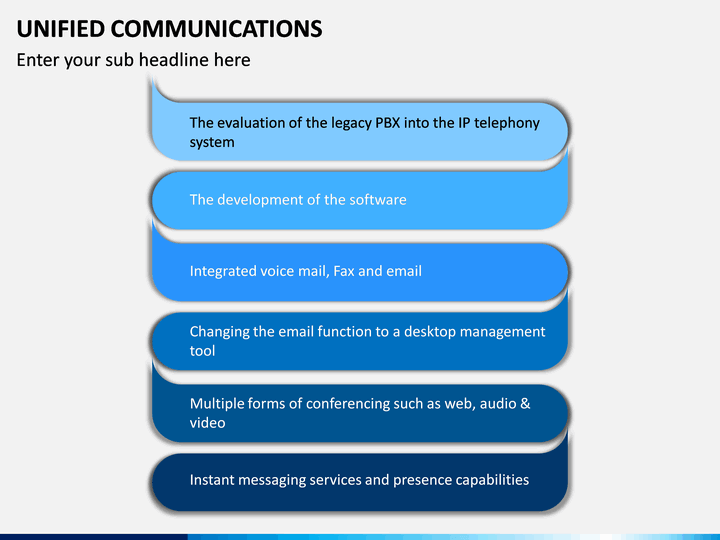 UNIFIED COMMUNICATIONS

Enter your sub headline here

The evaluation of the legacy PBX into the IP telephony system

The development of the software

Integrated voice mail, Fax and email

Changing the email function to a desktop management tool

Multiple forms of conferencing such as web, audio & video

Instant messaging services and presence capabilities